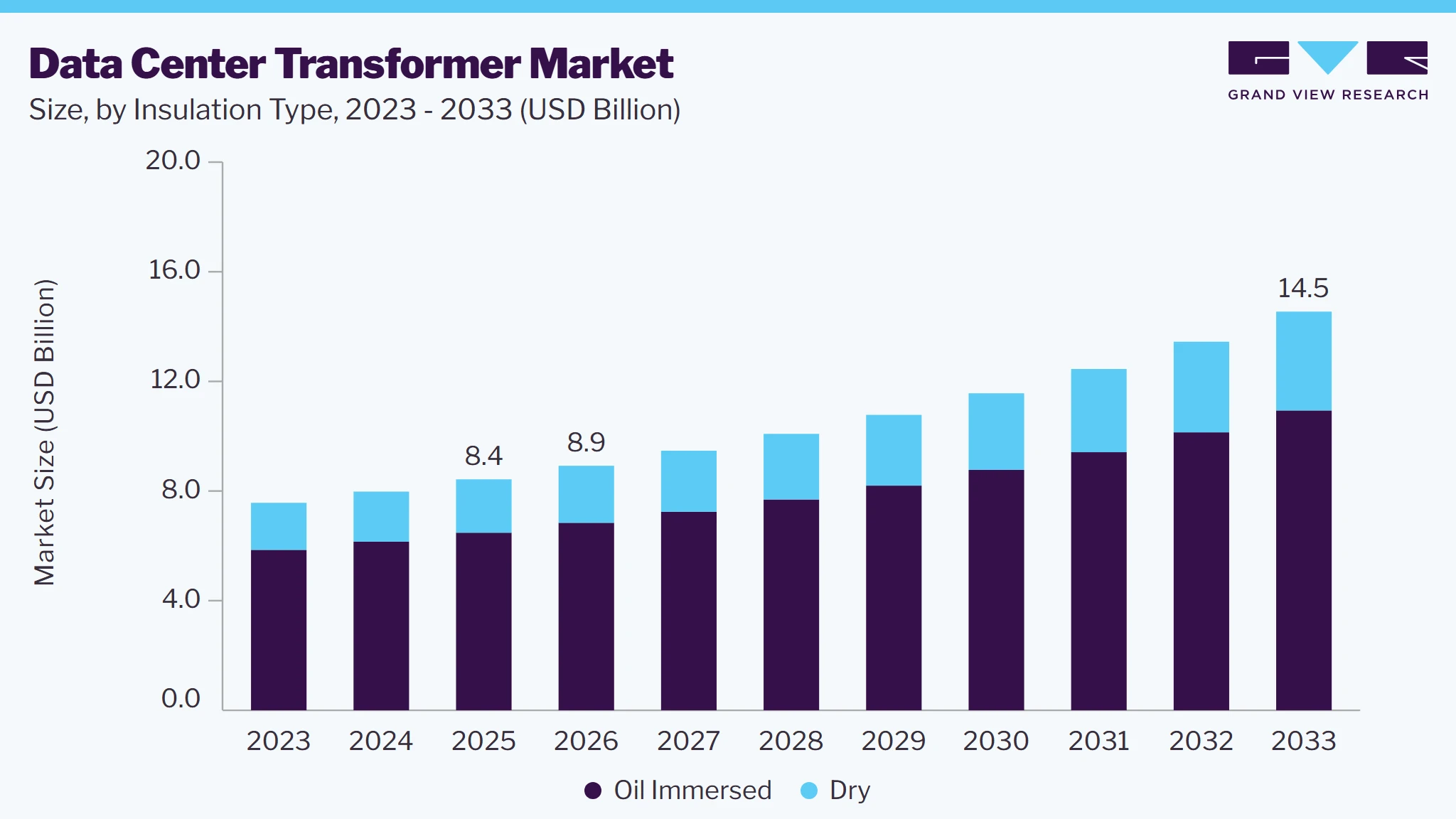 Data Center Transformer Market
Size, by Insulation Type, 2023 - 2033 (USD Billion)

GRAND VIEW RESEARCH

Market Size (USD Billion)

20.0
16.0
12.0
8.0
4.0
0.0

8.4
8.9
14.5

2023 2024 2025 2026 2027 2028 2029 2030 2031 2032 2033

Oil Immersed Dry